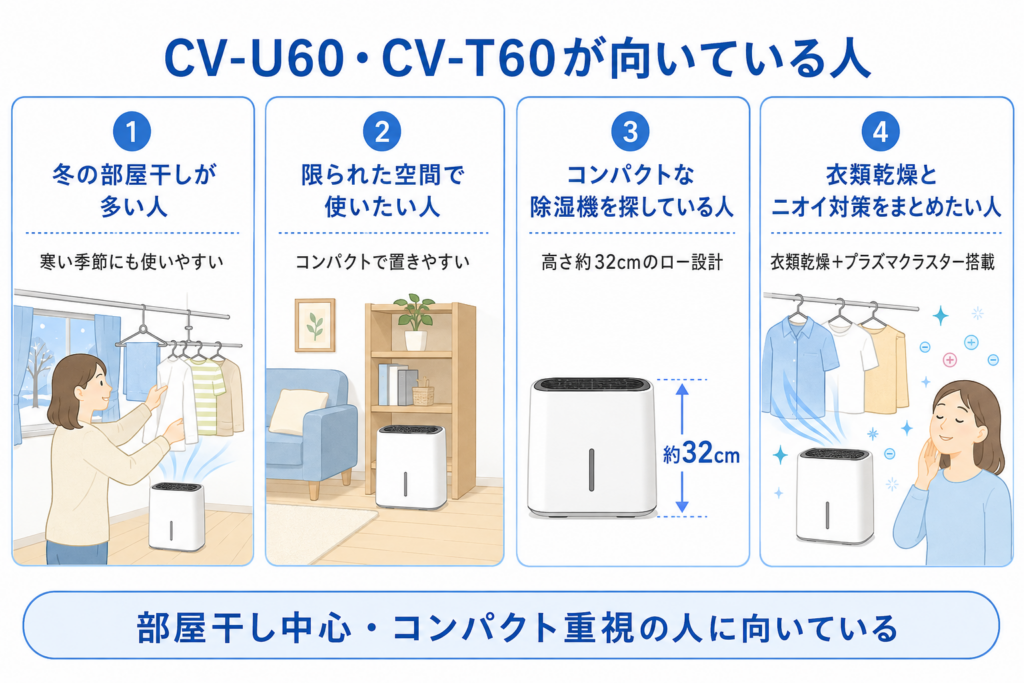 CV-U60・CV-T60が向いている人

1
冬の部屋干しが多い人

寒い季節にも使いやすい

2
限られた空間で使いたい人

コンパクトで置きやすい

3
コンパクトな除湿機を探している人

高さ約32cmのロー設計

約32cm

4
衣類乾燥とニオイ対策をまとめたい人

衣類乾燥＋プラズマクラスター搭載

部屋干し中心・コンパクト重視の人に向いている